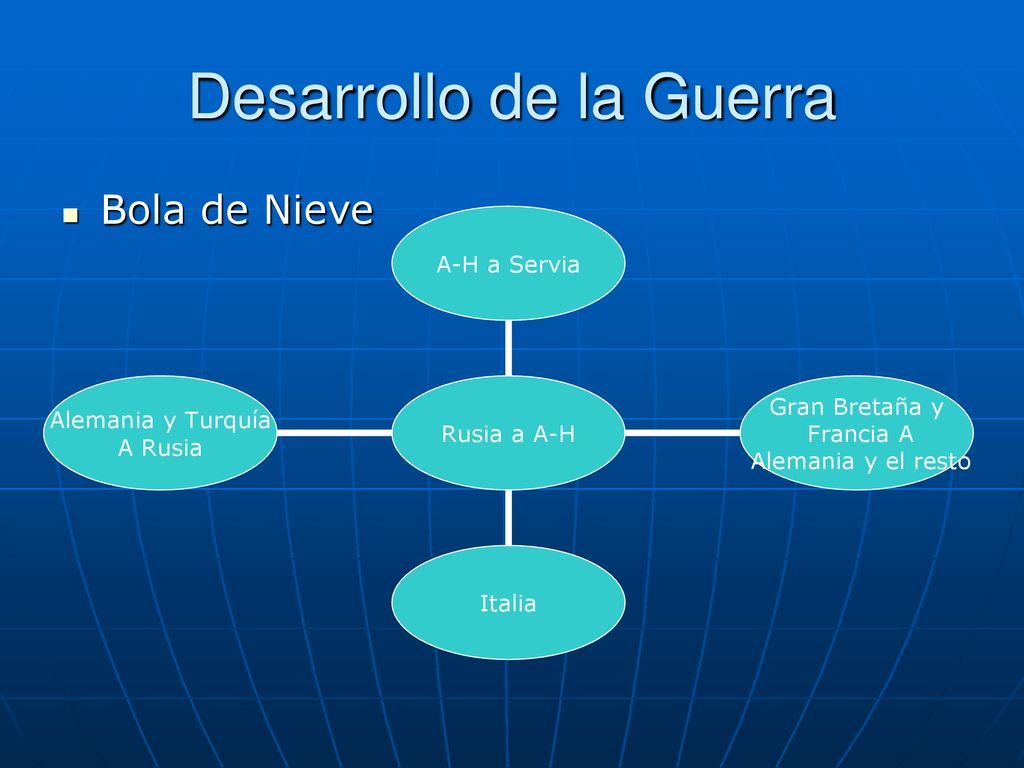 Desarrollo de la Guerra

Bola de Nieve

A-H a Servia

Alemania y Turquía A Rusia

Rusia a A-H

Gran Bretaña y Francia A Alemania y el resto

Italia